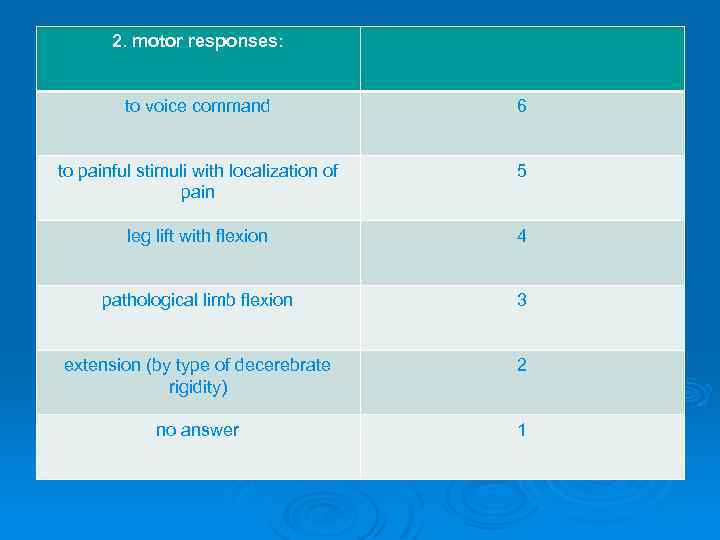 | 2. motor responses: | |
|---|---|
| to voice command | 6 |
| to painful stimuli with localization of pain | 5 |
| leg lift with flexion | 4 |
| pathological limb flexion | 3 |
| extension (by type of decerebrate rigidity) | 2 |
| no answer | 1 |